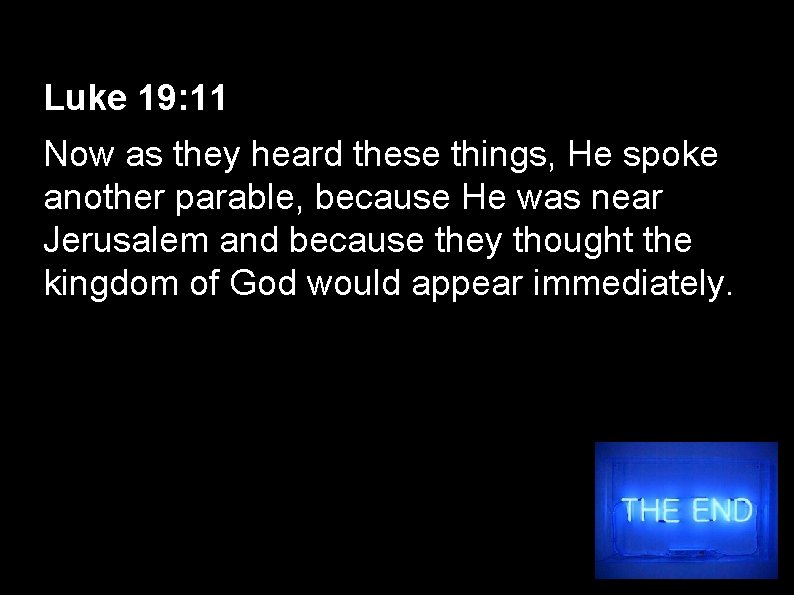 Luke 19:11

Now as they heard these things, He spoke another parable, because He was near Jerusalem and because they thought the kingdom of God would appear immediately.

THE END